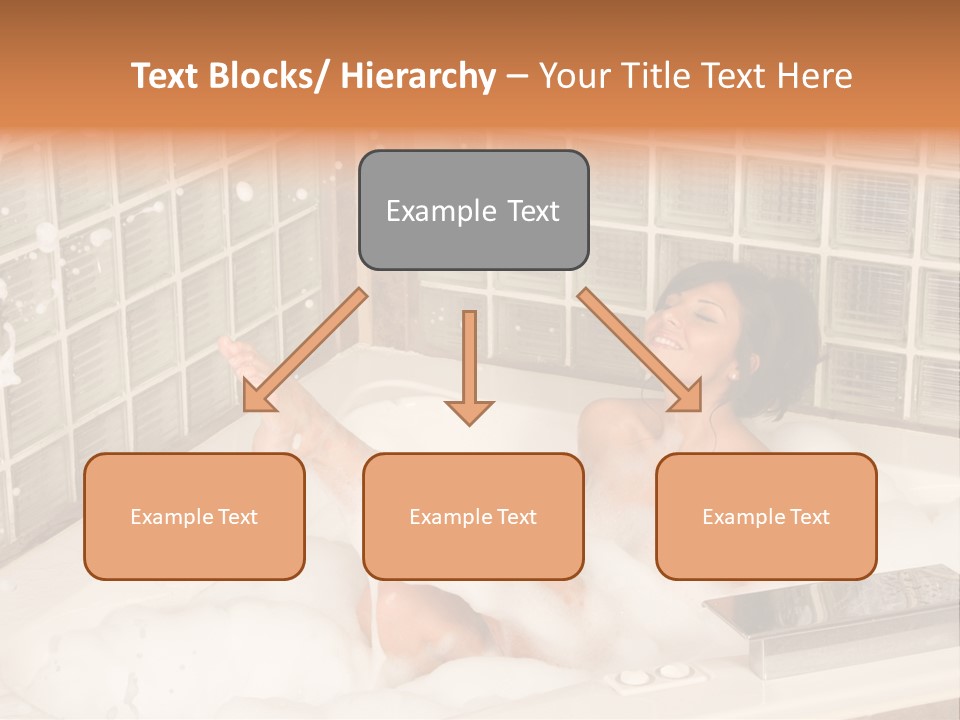 Text Blocks/ Hierarchy – Your Title Text Here

Example Text

Example Text

Example Text

Example Text